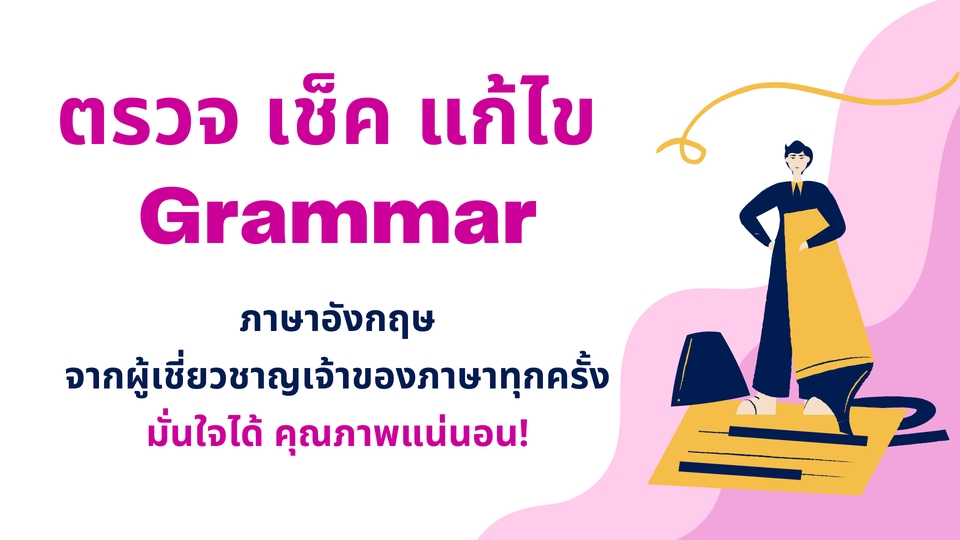 ตรวจ เช็ค แก้ไข Grammar

ภาษาอังกฤษ
จากผู้เชี่ยวชาญเจ้าของภาษาทุกครั้ง
มั่นใจได้ คุณภาพแน่นอน!